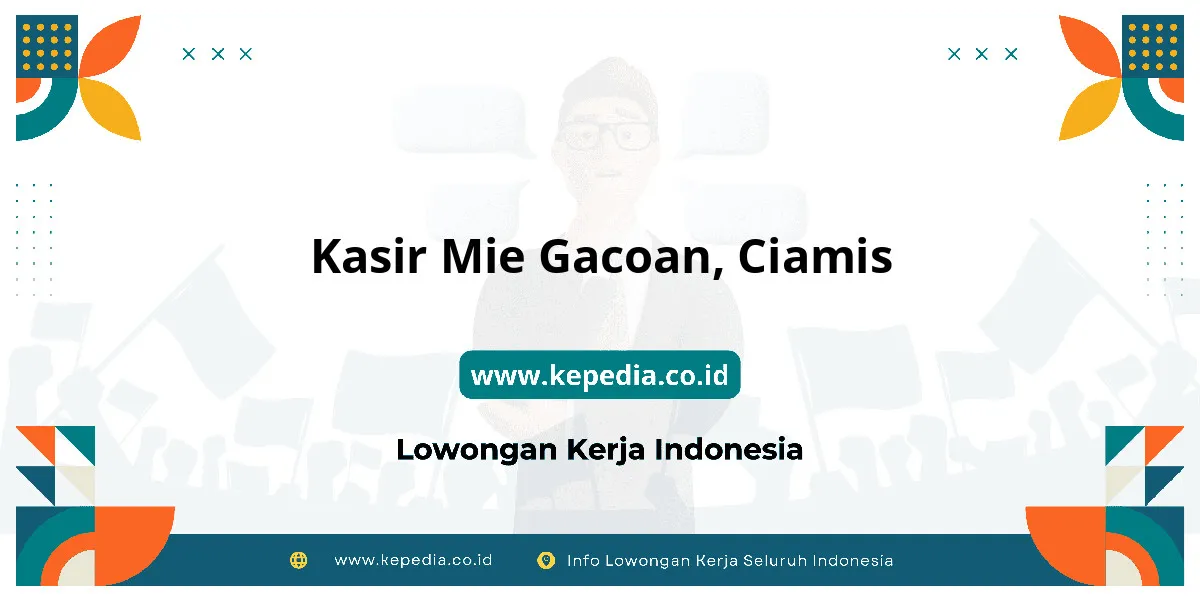 Kasir Mie Gacoan, Ciamis

www.kepedia.co.id

Lowongan Kerja Indonesia

www.kepedia.co.id Info Lowongan Kerja Seluruh Indonesia